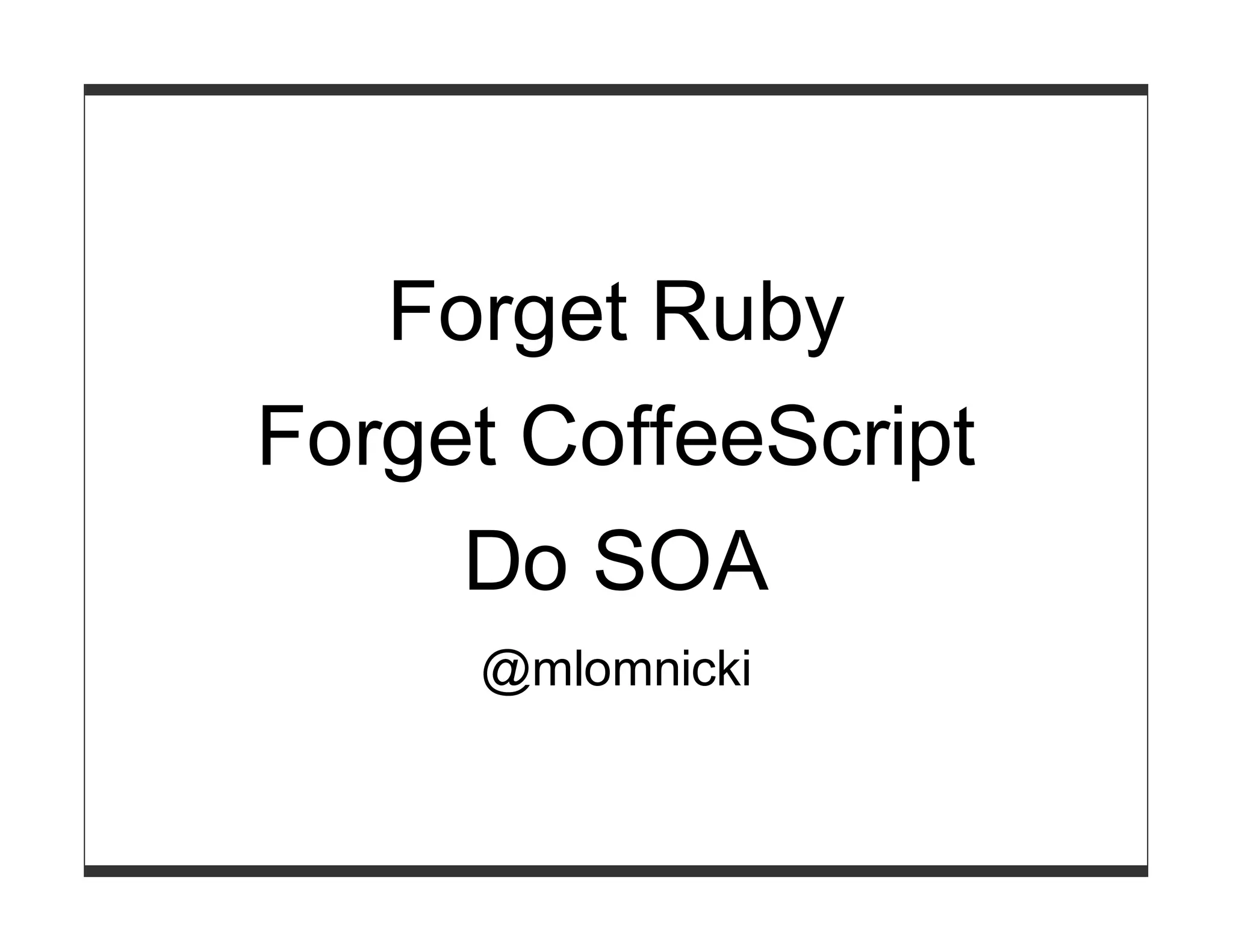 Forget Ruby
Forget CoffeeScript
Do SOA

@mlomnicki